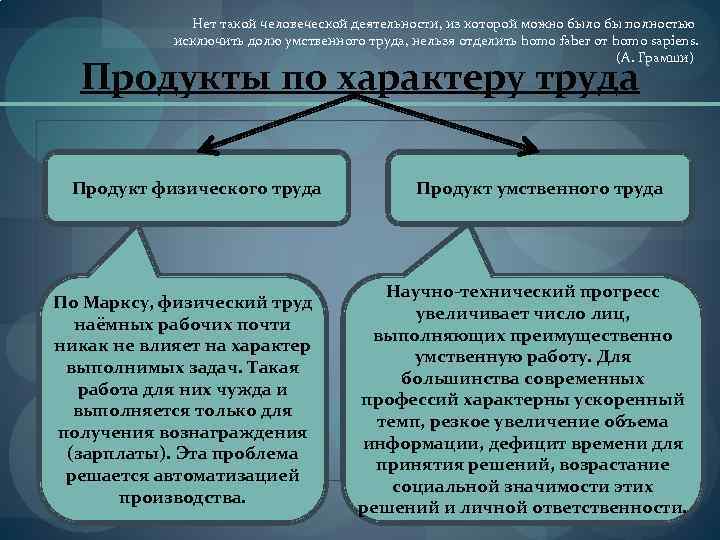 Нет такой человеческой деятельности, из которой можно было бы полностью исключить долю умственного труда, нельзя отделить homo faber от homo sapiens. (А. Грамши)

Продукты по характеру труда

Продукт физического труда

Продукт умственного труда

По Марксу, физический труд наёмных рабочих почти никак не влияет на характер выполнимых задач. Такая работа для них чужда и выполняется только для получения вознаграждения (зарплаты). Эта проблема решается автоматизацией производства.

Научно-технический прогресс увеличивает число лиц, выполняющих преимущественно умственную работу. Для большинства современных профессий характерны ускоренный темп, резкое увеличение объема информации, дефицит времени для принятия решений, возрастание социальной значимости этих решений и личной ответственности.